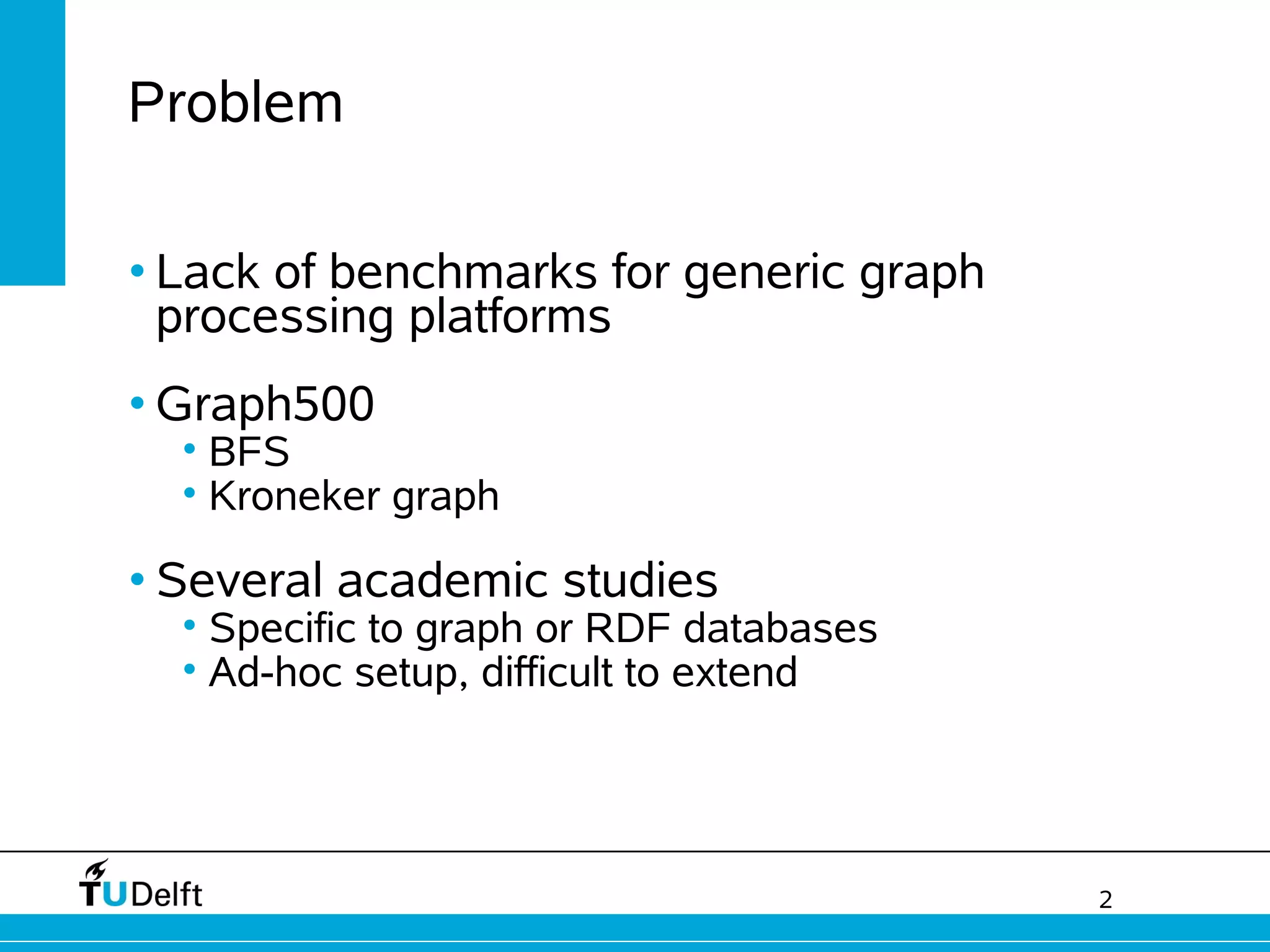 Problem

• Lack of benchmarks for generic graph processing platforms

• Graph500
  • BFS
  • Kroneker graph

• Several academic studies
  • Specific to graph or RDF databases
  • Ad-hoc setup, difficult to extend

TUDelft

2